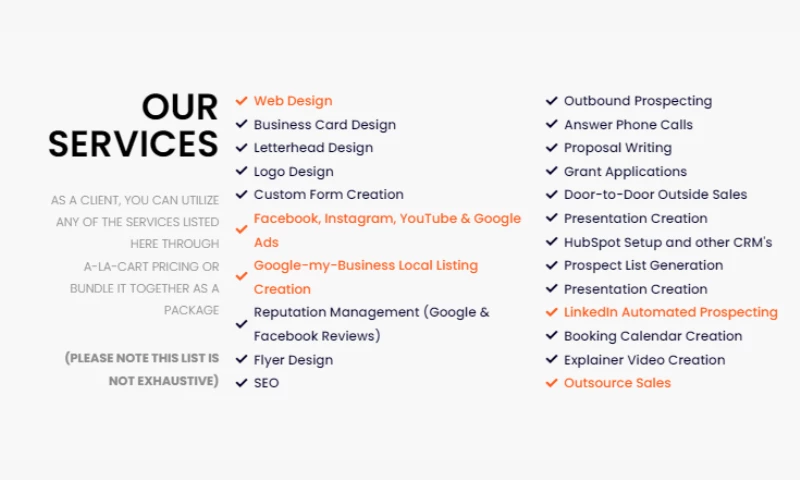 OUR SERVICES

AS A CLIENT, YOU CAN UTILIZE ANY OF THE SERVICES LISTED HERE THROUGH A-LA-CART PRICING OR BUNDLE IT TOGETHER AS A PACKAGE

(PLEASE NOTE THIS LIST IS NOT EXHAUSTIVE)

Web Design
Business Card Design
Letterhead Design
Logo Design
Custom Form Creation
Facebook, Instagram, YouTube & Google Ads
Google-my-Business Local Listing Creation
Reputation Management (Google & Facebook Reviews)
Flyer Design
SEO

Outbound Prospecting
Answer Phone Calls
Proposal Writing
Grant Applications
Door-to-Door Outside Sales
Presentation Creation
HubSpot Setup and other CRM's
Prospect List Generation
Presentation Creation
LinkedIn Automated Prospecting
Booking Calendar Creation
Explainer Video Creation
Outsource Sales